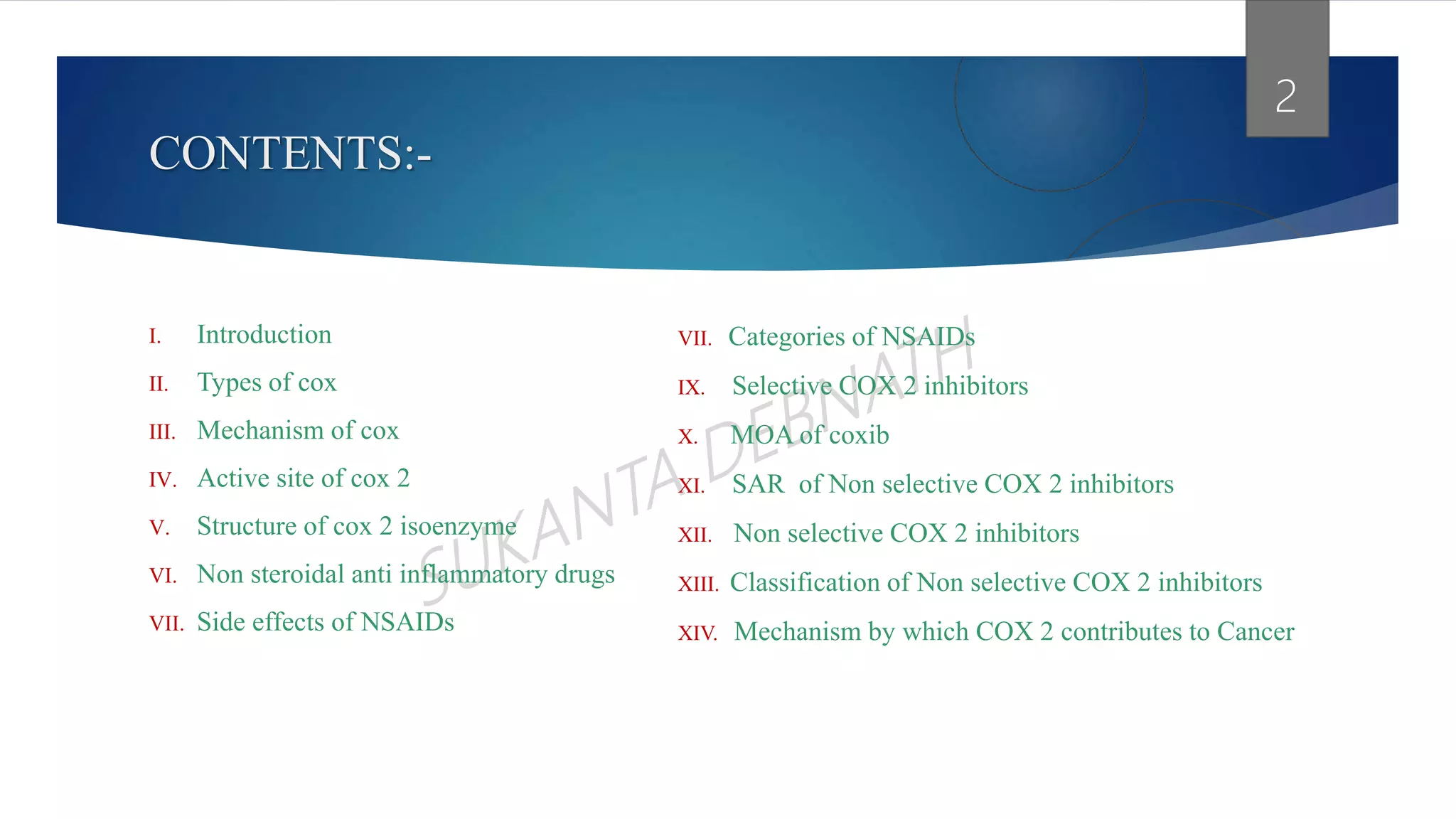 2

CONTENTS:-

I. Introduction

II. Types of cox

III. Mechanism of cox

IV. Active site of cox 2

V. Structure of cox 2 isoenzyme

VI. Non steroidal anti inflammatory drugs

VII. Side effects of NSAIDs

VII. Categories of NSAIDs

IX. Selective COX 2 inhibitors

X. MOA of coxib

XI. SAR of Non selective COX 2 inhibitors

XII. Non selective COX 2 inhibitors

XIII. Classification of Non selective COX 2 inhibitors

XIV. Mechanism by which COX 2 contributes to Cancer

SUKANTA DEBNATH